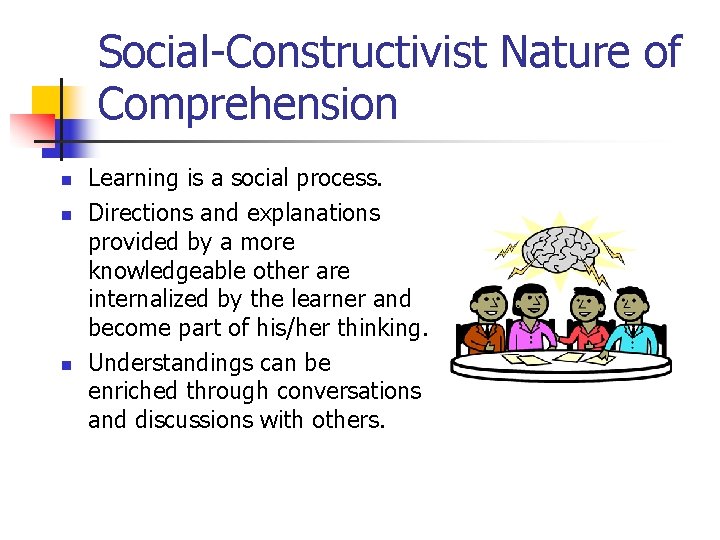 Social-Constructivist Nature of Comprehension

- Learning is a social process.
- Directions and explanations provided by a more knowledgeable other are internalized by the learner and become part of his/her thinking.
- Understandings can be enriched through conversations and discussions with others.